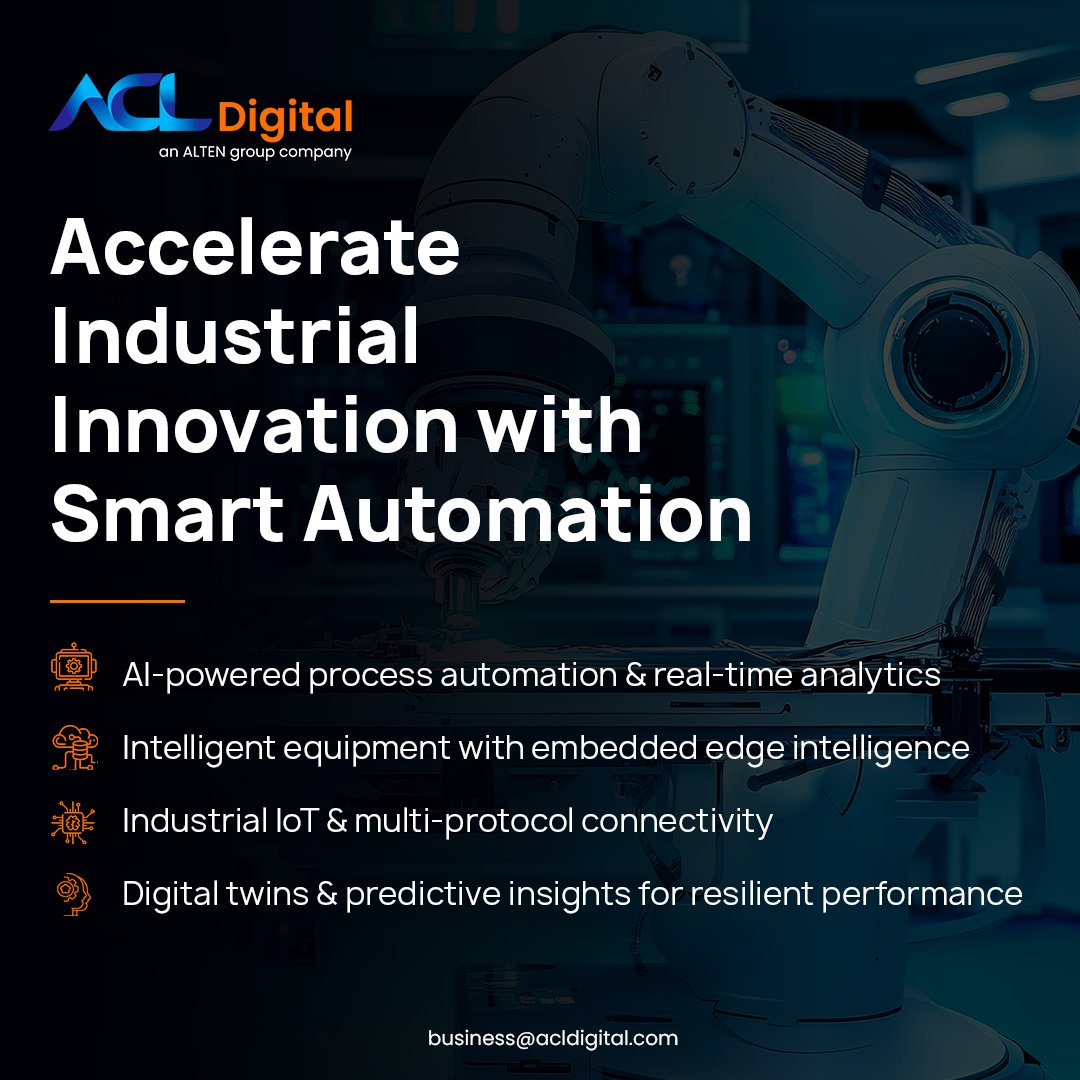 ACL Digital
an ALTEN group company

Accelerate Industrial Innovation with Smart Automation

AI-powered process automation & real-time analytics

Intelligent equipment with embedded edge intelligence

Industrial IoT & multi-protocol connectivity

Digital twins & predictive insights for resilient performance

business@acldigital.com